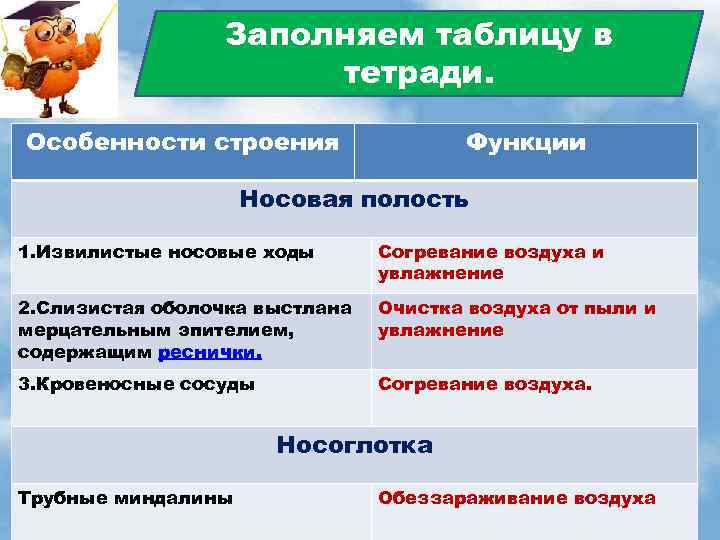 Заполняем таблицу в тетради.

| Особенности строения | Функции |
|---|---|
| Носовая полость | |
| 1.Извилистые носовые ходы | Согревание воздуха и увлажнение |
| 2.Слизистая оболочка выстлана мерцательным эпителием, содержащим реснички. | Очистка воздуха от пыли и увлажнение |
| 3.Кровеносные сосуды | Согревание воздуха. |
| Носоглотка | |
| Трубные миндалины | Обеззараживание воздуха |